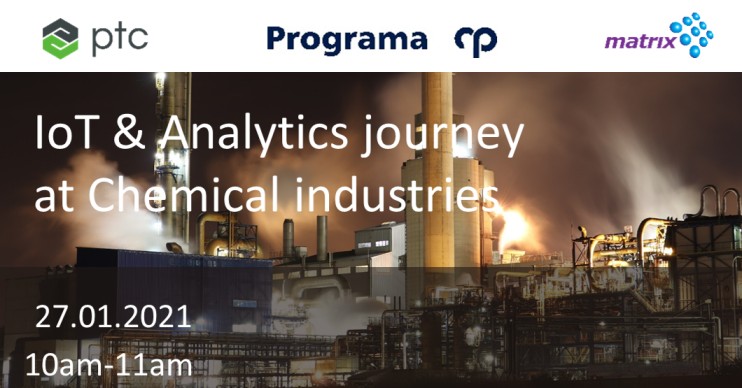 ptc

Programa

matrix

IoT & Analytics journey at Chemical industries

27.01.2021
10am-11am